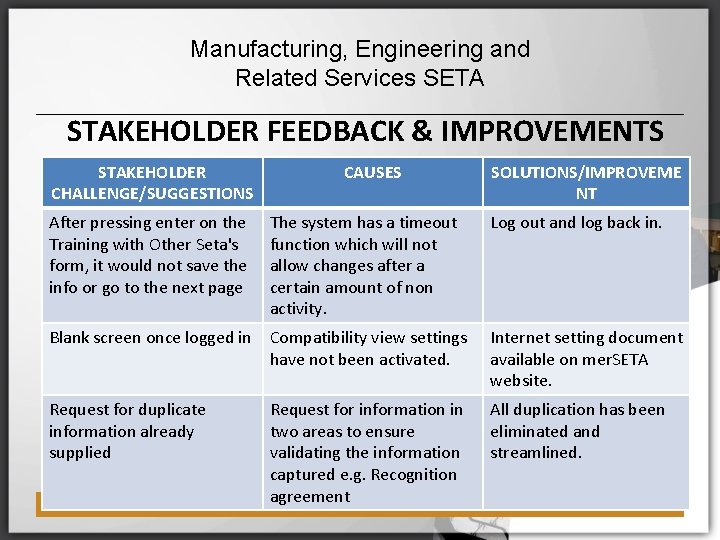 Manufacturing, Engineering and Related Services SETA

STAKEHOLDER FEEDBACK & IMPROVEMENTS

| STAKEHOLDER CHALLENGE/SUGGESTIONS | CAUSES | SOLUTIONS/IMPROVEMENT |
|---|---|---|
| After pressing enter on the Training with Other Seta's form, it would not save the info or go to the next page | The system has a timeout function which will not allow changes after a certain amount of non activity. | Log out and log back in. |
| Blank screen once logged in | Compatibility view settings have not been activated. | Internet setting document available on merSETA website. |
| Request for duplicate information already supplied | Request for information in two areas to ensure validating the information captured e.g. Recognition agreement | All duplication has been eliminated and streamlined. |